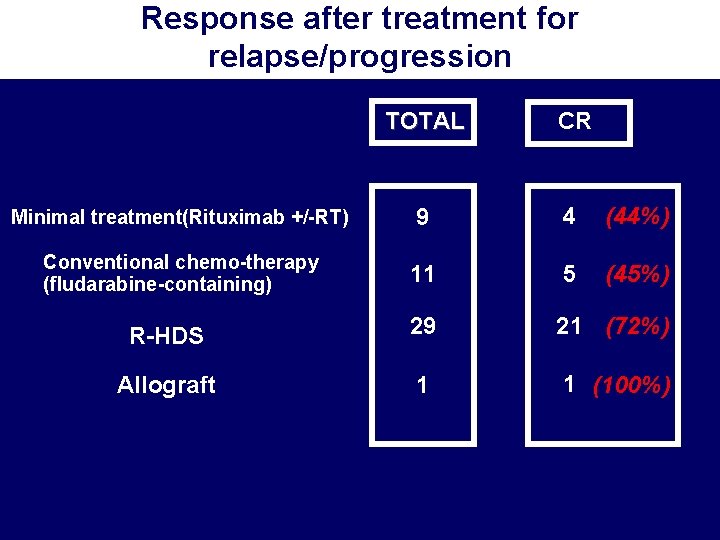 Response after treatment for relapse/progression

| | TOTAL | CR |
|---|---|---|
| Minimal treatment(Rituximab +/-RT) | 9 | 4 (44%) |
| Conventional chemo-therapy (fludarabine-containing) | 11 | 5 (45%) |
| R-HDS | 29 | 21 (72%) |
| Allograft | 1 | 1 (100%) |